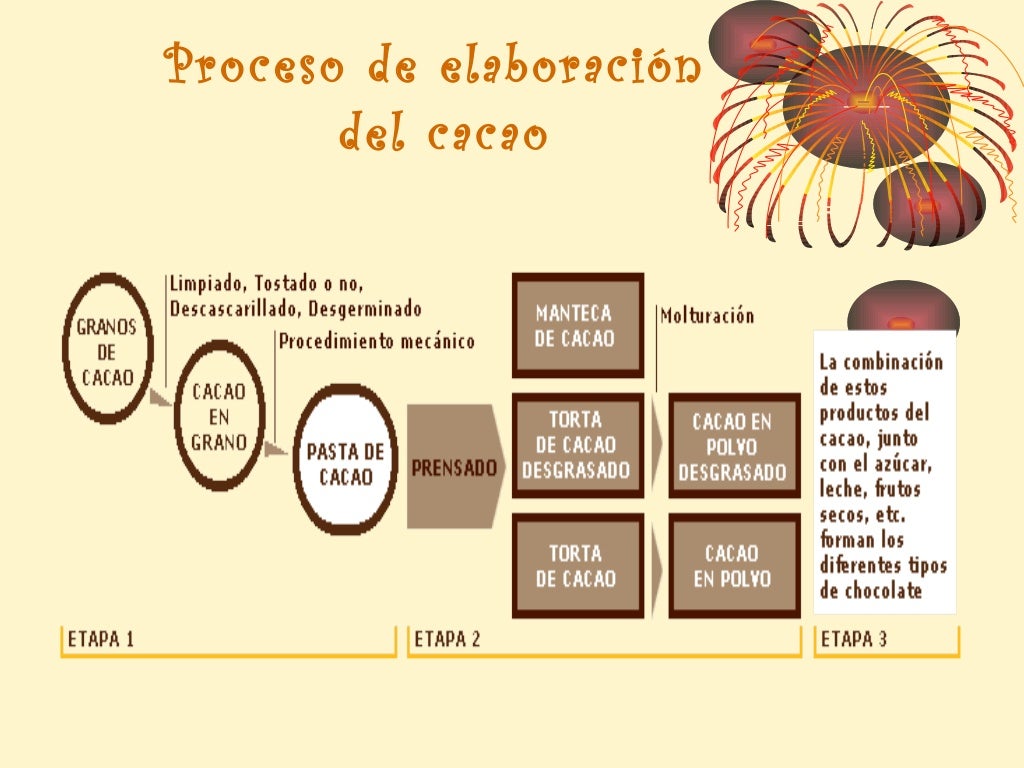 Proceso de elaboración del cacao

GRANOS DE CACAO

Limpiado, Tostado o no, Descascarillado, Desgerminado

CACAO EN GRANO

Procedimiento mecánico

PASTA DE CACAO

PRENSADO

MANTECA DE CACAO

Molturación

TORTA DE CACAO DESGRASADO

CACAO EN POLVO DESGRASADO

TORTA DE CACAO

CACAO EN POLVO

La combinación de estos productos del cacao, junto con el azúcar, leche, frutos secos, etc. forman los diferentes tipos de chocolate

ETAPA 1

ETAPA 2

ETAPA 3